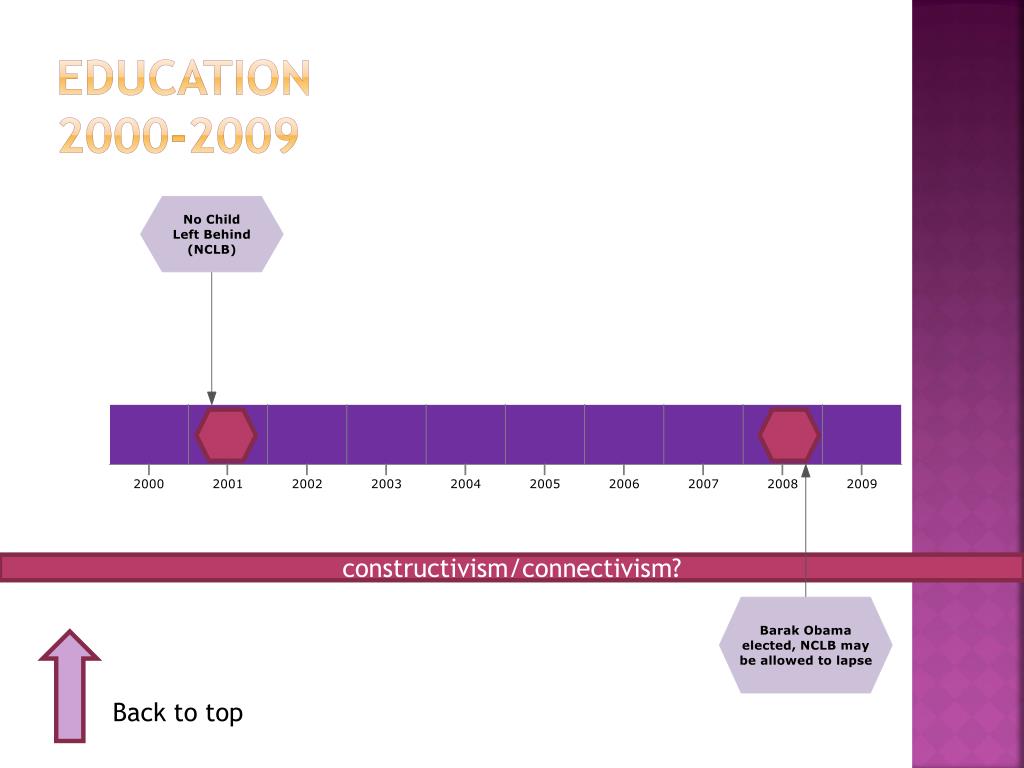 EDUCATION 2000-2009

No Child Left Behind (NCLB)

2000
2001
2002
2003
2004
2005
2006
2007
2008
2009

constructivism/connectivism?

Barak Obama elected, NCLB may be allowed to lapse

Back to top